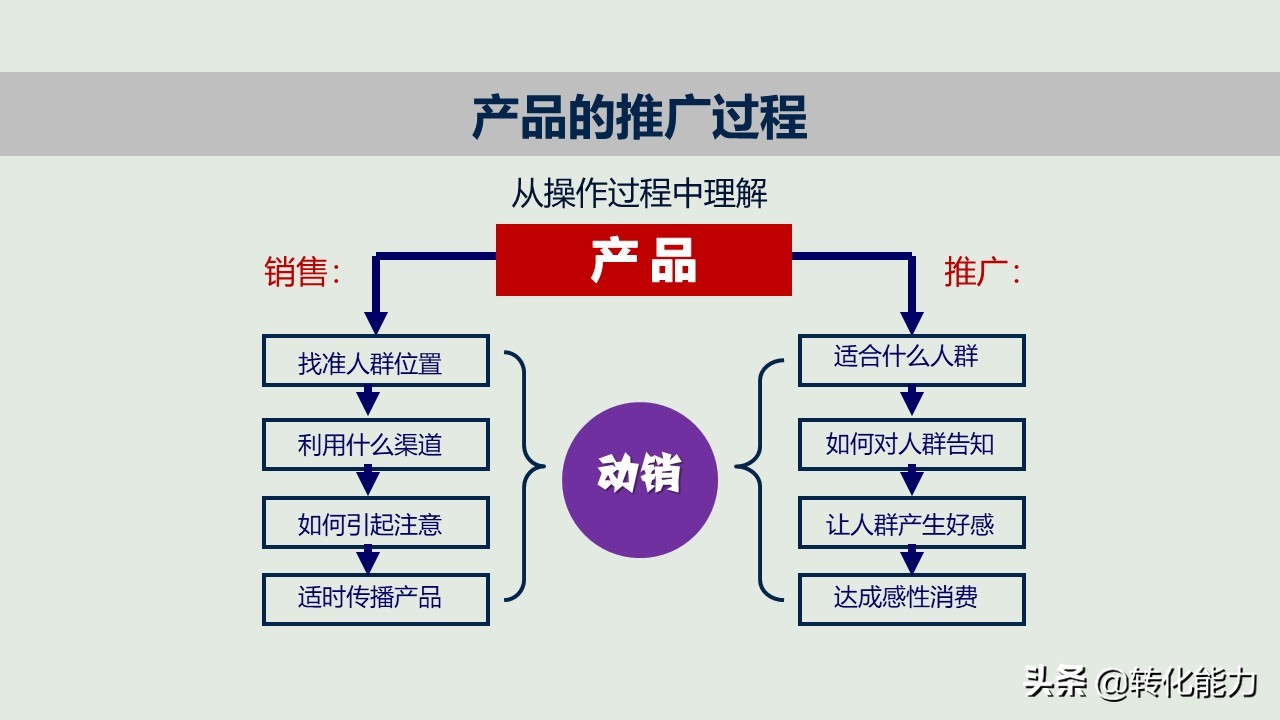 产品的推广过程

从操作过程中理解

产品

销售:

找准人群位置

利用什么渠道

如何引起注意

适时传播产品

动销

推广:

适合什么人群

如何对人群告知

让人群产生好感

达成感性消费

头条 @转化能力